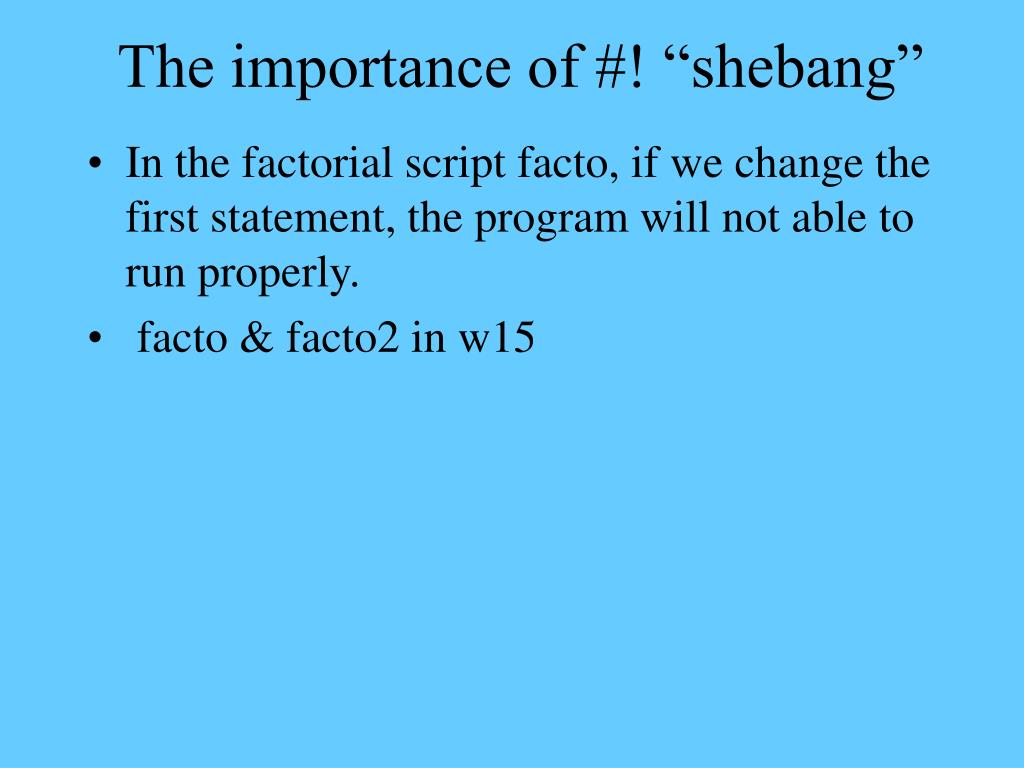 The importance of #! “shebang”

• In the factorial script facto, if we change the first statement, the program will not able to run properly.
• facto & facto2 in w15